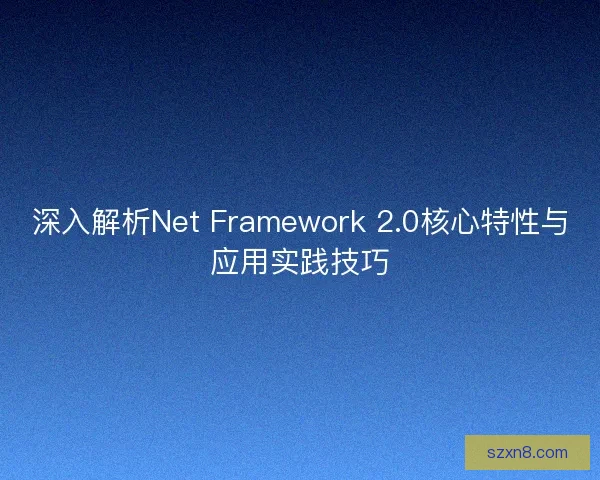 深入解析Net Framework 2.0核心特性与应用实践技巧

szxn8.com